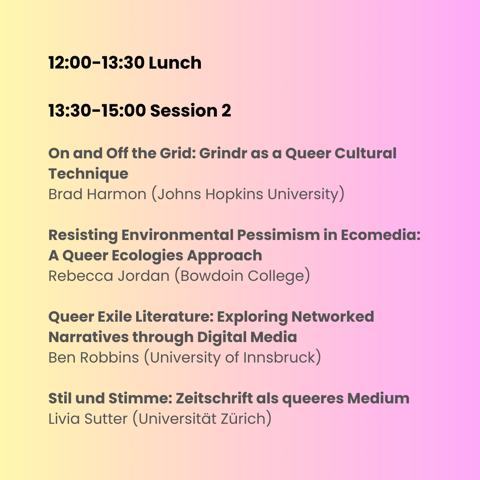 12:00-13:30 Lunch

13:30-15:00 Session 2

On and Off the Grid: Grindr as a Queer Cultural Technique
Brad Harmon (Johns Hopkins University)

Resisting Environmental Pessimism in Ecomedia: A Queer Ecologies Approach
Rebecca Jordan (Bowdoin College)

Queer Exile Literature: Exploring Networked Narratives through Digital Media
Ben Robbins (University of Innsbruck)

Stil und Stimme: Zeitschrift als queeres Medium
Livia Sutter (Universität Zürich)